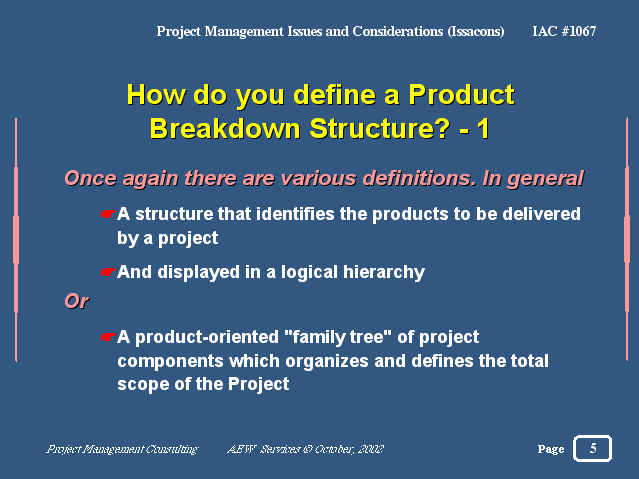 Project Management Issues and Considerations (Issacons) IAC #1067

How do you define a Product Breakdown Structure? - 1

Once again there are various definitions. In general

☛A structure that identifies the products to be delivered by a project

☛And displayed in a logical hierarchy

Or

☛A product-oriented "family tree" of project components which organizes and defines the total scope of the Project

Project Management Consulting AEW Services © October, 2002

Page 5